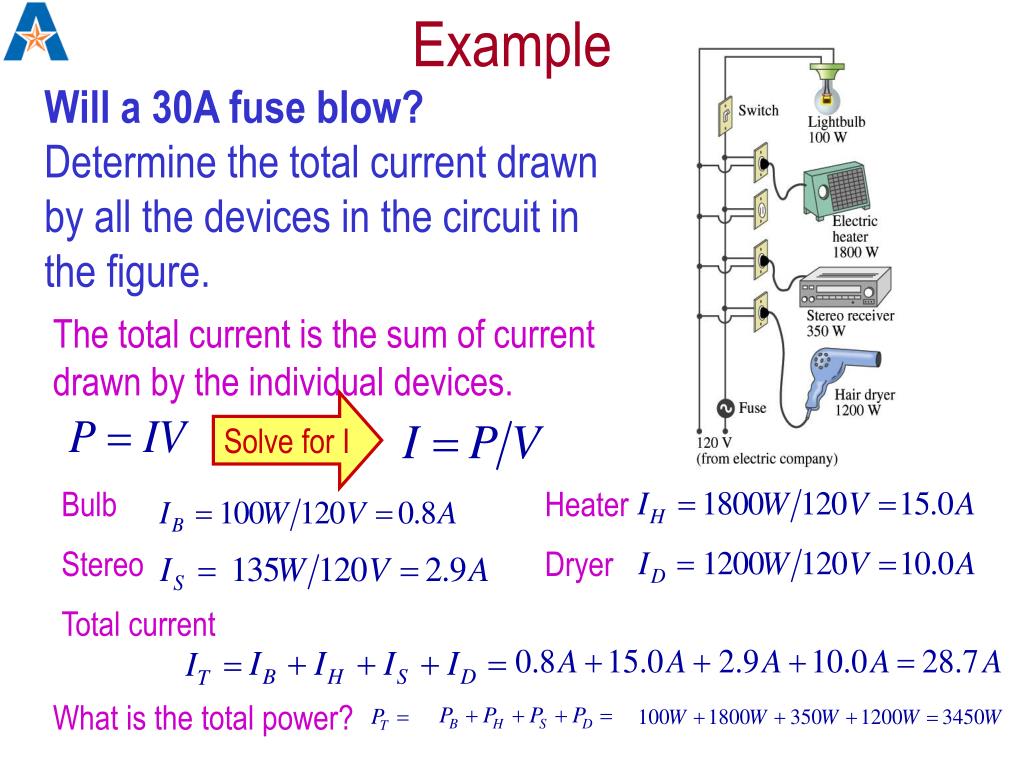 Example

Will a 30A fuse blow?
Determine the total current drawn by all the devices in the circuit in the figure.

Switch
Lightbulb 100 W
Electric heater 1800 W
Stereo receiver 350 W
Hair dryer 1200 W
Fuse
120 V (from electric company)

The total current is the sum of current drawn by the individual devices.

$P = IV$ Solve for I $I = P/V$

Bulb $I_B = 100W/120V = 0.8A$

Heater $I_H = 1800W/120V = 15.0A$

Stereo $I_S = 135W/120V = 2.9A$

Dryer $I_D = 1200W/120V = 10.0A$

Total current

$I_T = I_B + I_H + I_S + I_D = 0.8A + 15.0A + 2.9A + 10.0A = 28.7A$

What is the total power? $P_T = P_B + P_H + P_S + P_D = 100W + 1800W + 350W + 1200W = 3450W$